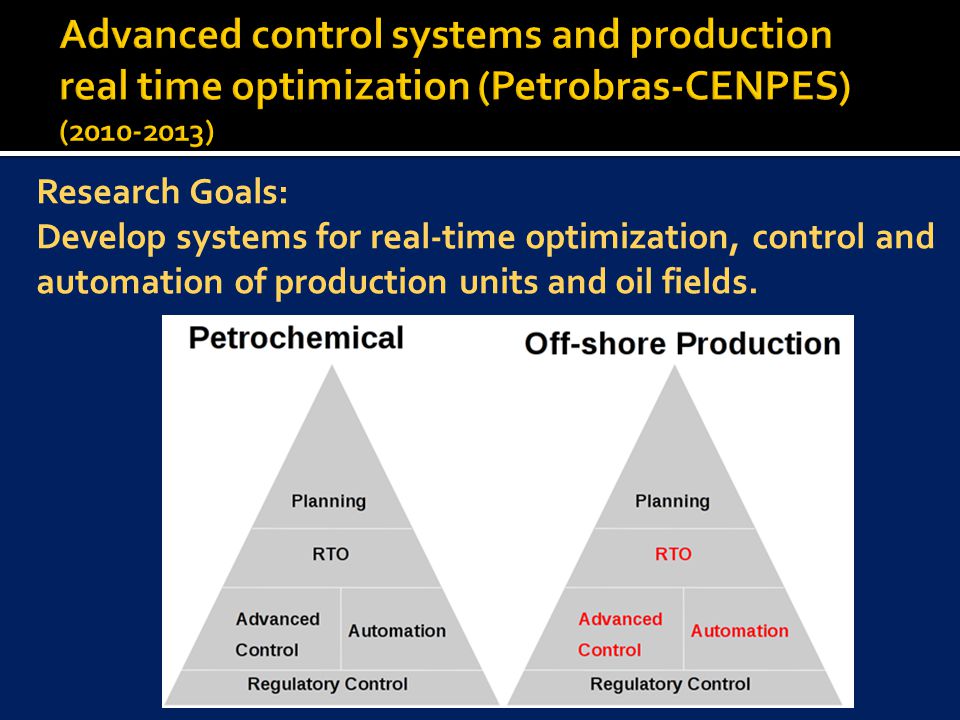 Advanced control systems and production real time optimization (Petrobras-CENPES) (2010-2013)

Research Goals:
Develop systems for real-time optimization, control and automation of production units and oil fields.

Petrochemical

Planning
RTO
Advanced Control
Automation
Regulatory Control

Off-shore Production

Planning
RTO
Advanced Control
Automation
Regulatory Control